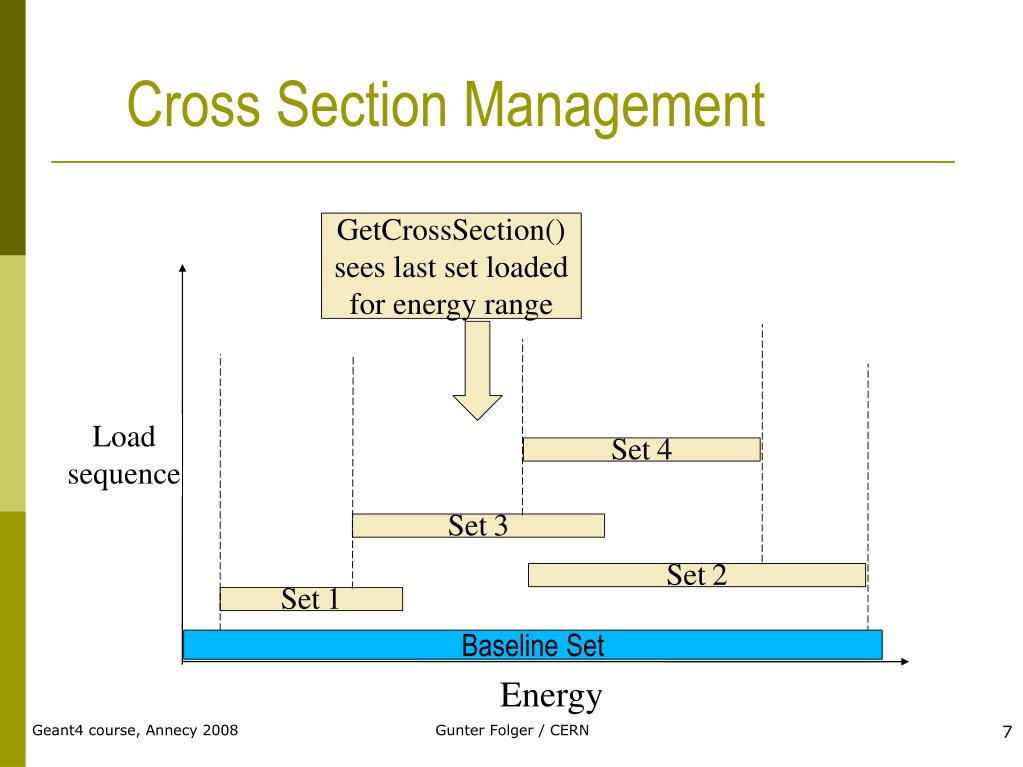 Cross Section Management

GetCrossSection() sees last set loaded for energy range

Load sequence

Set 4

Set 3

Set 2

Set 1

Baseline Set

Energy

Geant4 course, Annecy 2008

Gunter Folger / CERN

7